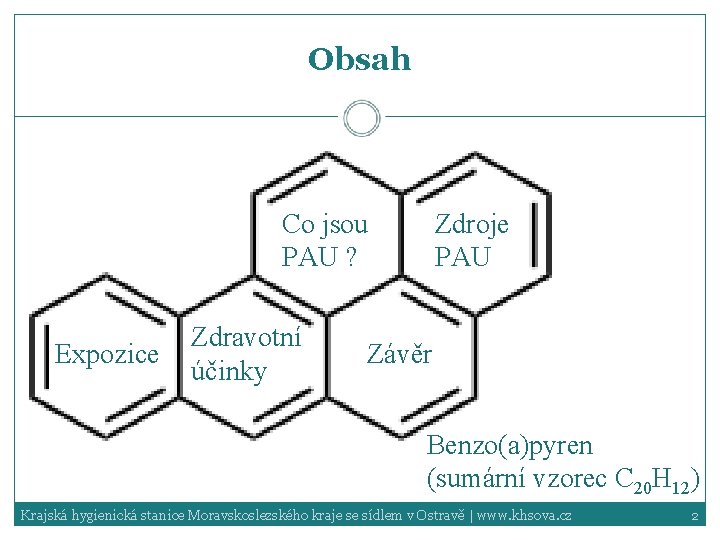 Obsah

Co jsou PAU ?

Zdroje PAU

Expozice

Zdravotní účinky

Závěr

Benzo(a)pyren (sumární vzorec $C_{20}H_{12}$)

Krajská hygienická stanice Moravskoslezského kraje se sídlem v Ostravě | www.khsova.cz

2